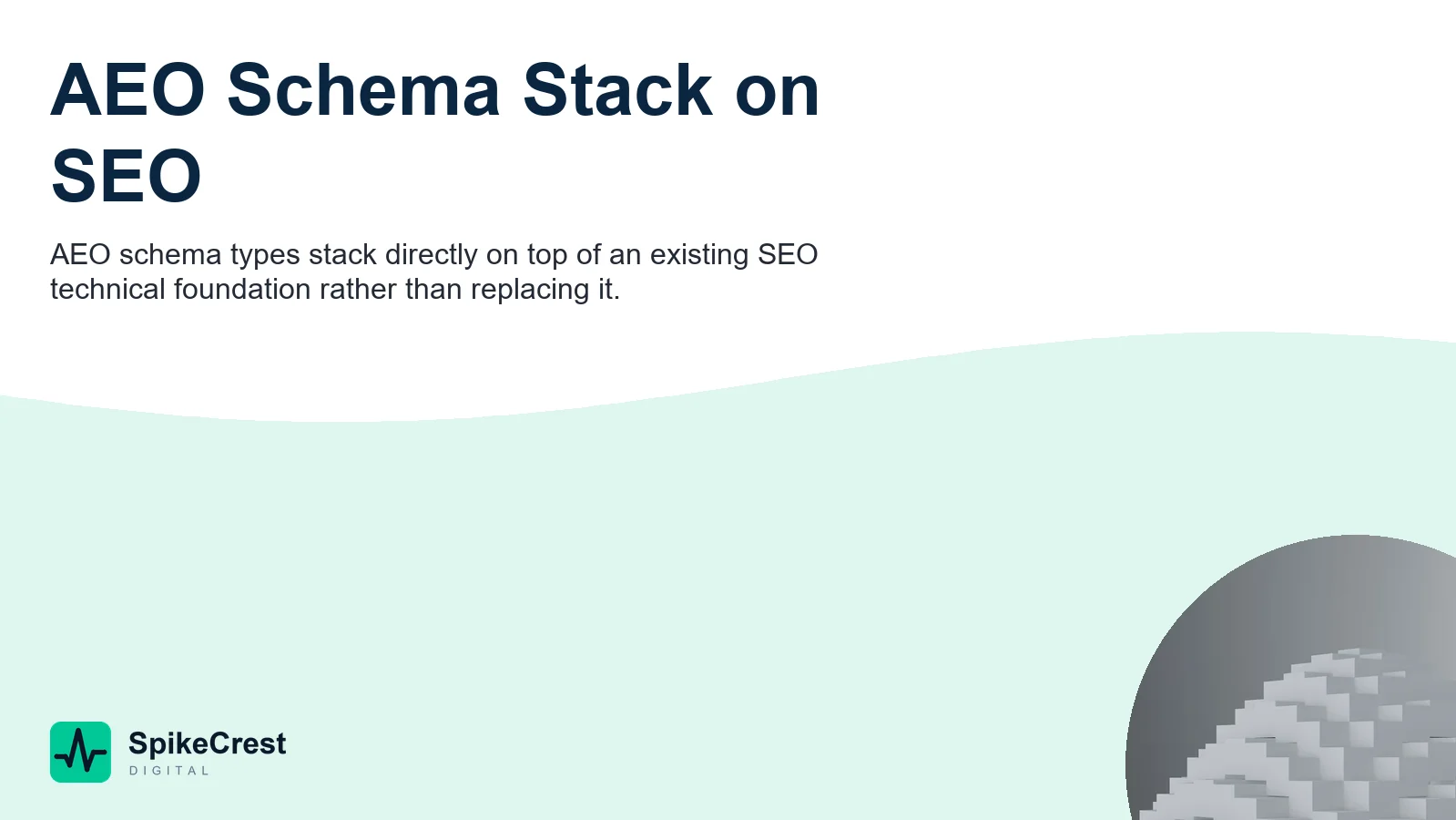 AEO Schema Stack on SEO

AEO schema types stack directly on top of an existing SEO technical foundation rather than replacing it.

SpikeCrest
DIGITAL